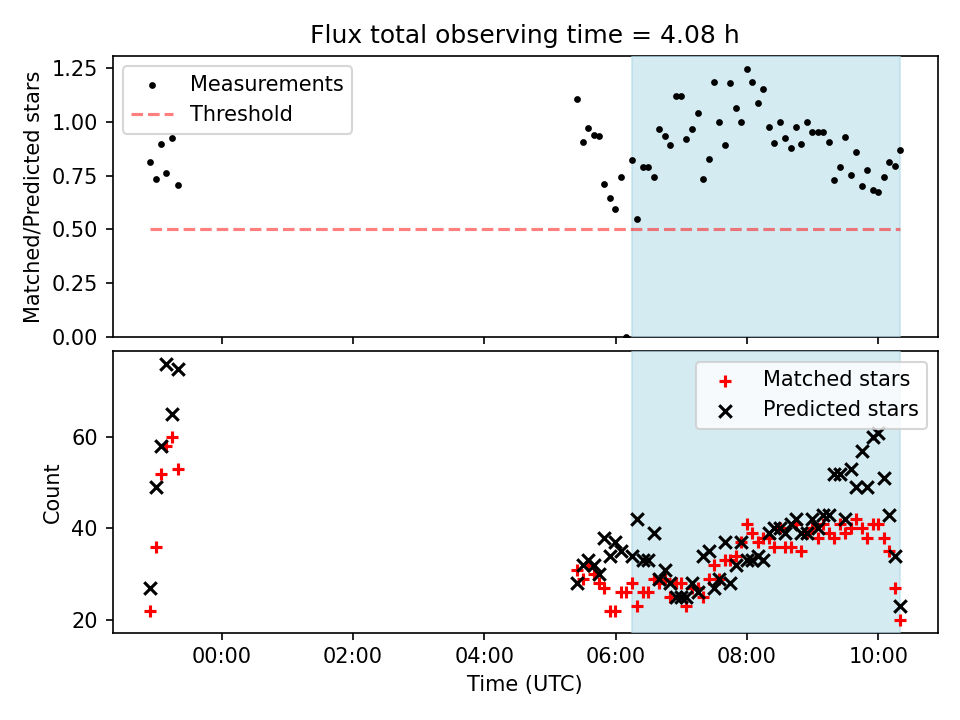 Flux total observing time = 4.08 h

Matched/Predicted stars

1.25
1.00
0.75
0.50
0.25
0.00

Measurements
Threshold

Count

60
40
20

Matched stars
Predicted stars

00:00
02:00
04:00
06:00
08:00
10:00

Time (UTC)